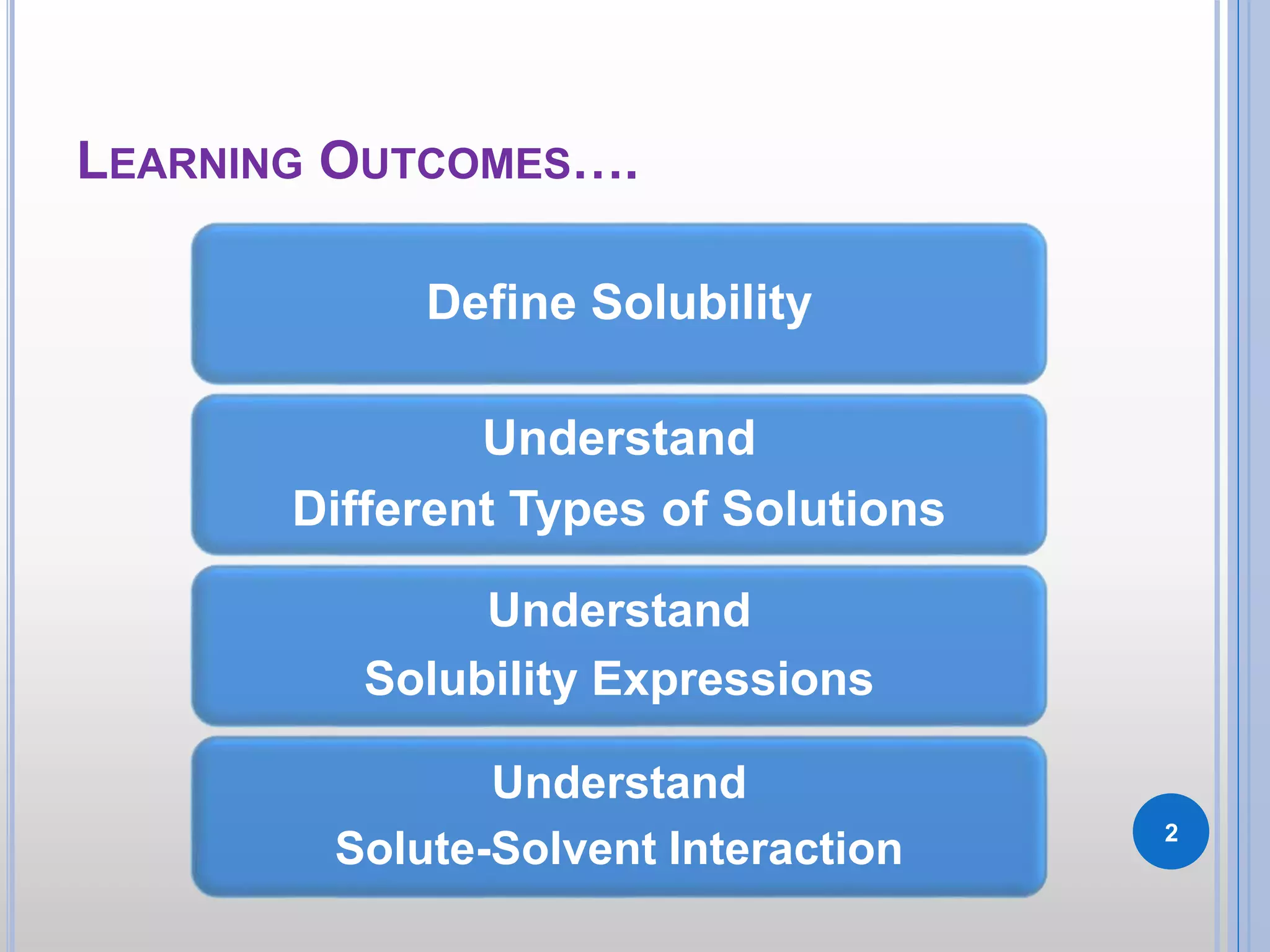 LEARNING OUTCOMES….

Define Solubility

Understand
Different Types of Solutions

Understand
Solubility Expressions

Understand
Solute-Solvent Interaction

2